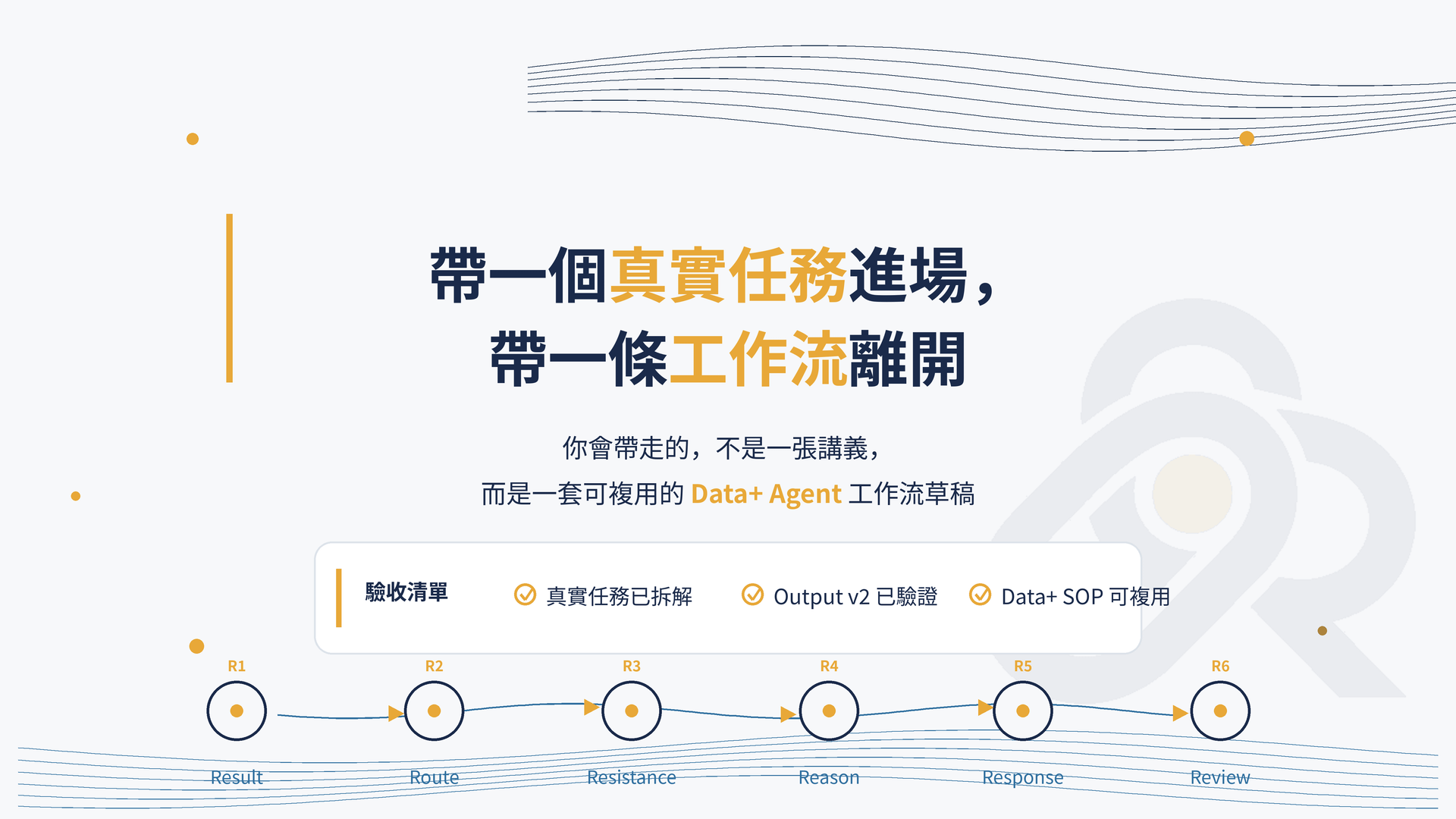 帶一個真實任務進場，
帶一條工作流離開

你會帶走的，不是一張講義，
而是一套可複用的Data+ Agent工作流草稿

驗收清單

真實任務已拆解 Output v2已驗證 Data+ SOP可複用

R1
Result

R2
Route

R3
Resistance

R4
Reason

R5
Response

R6
Review